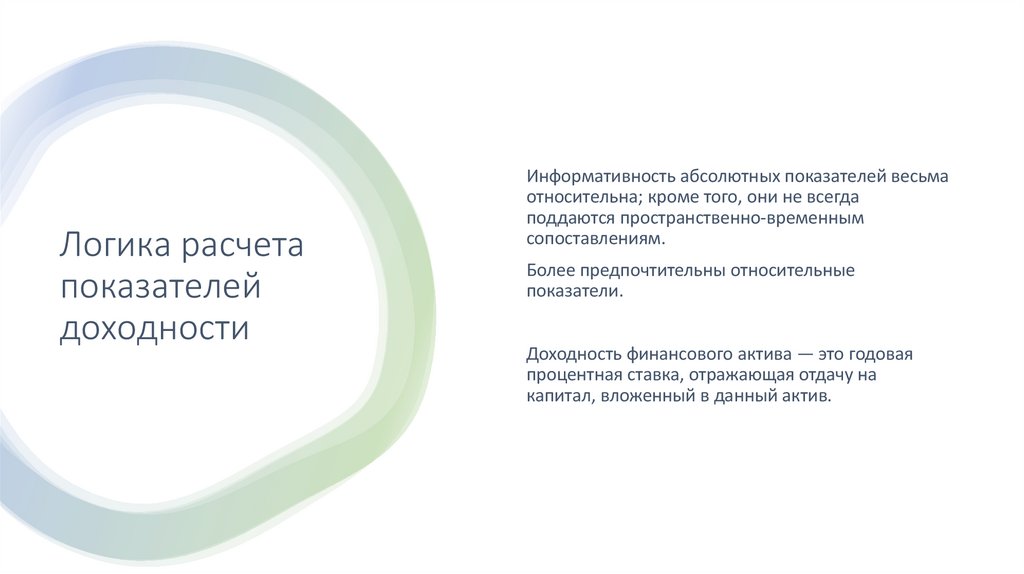 Логика расчета показателей доходности

Информативность абсолютных показателей весьма относительна; кроме того, они не всегда поддаются пространственно-временным сопоставлениям.

Более предпочтительны относительные показатели.

Доходность финансового актива — это годовая процентная ставка, отражающая отдачу на капитал, вложенный в данный актив.